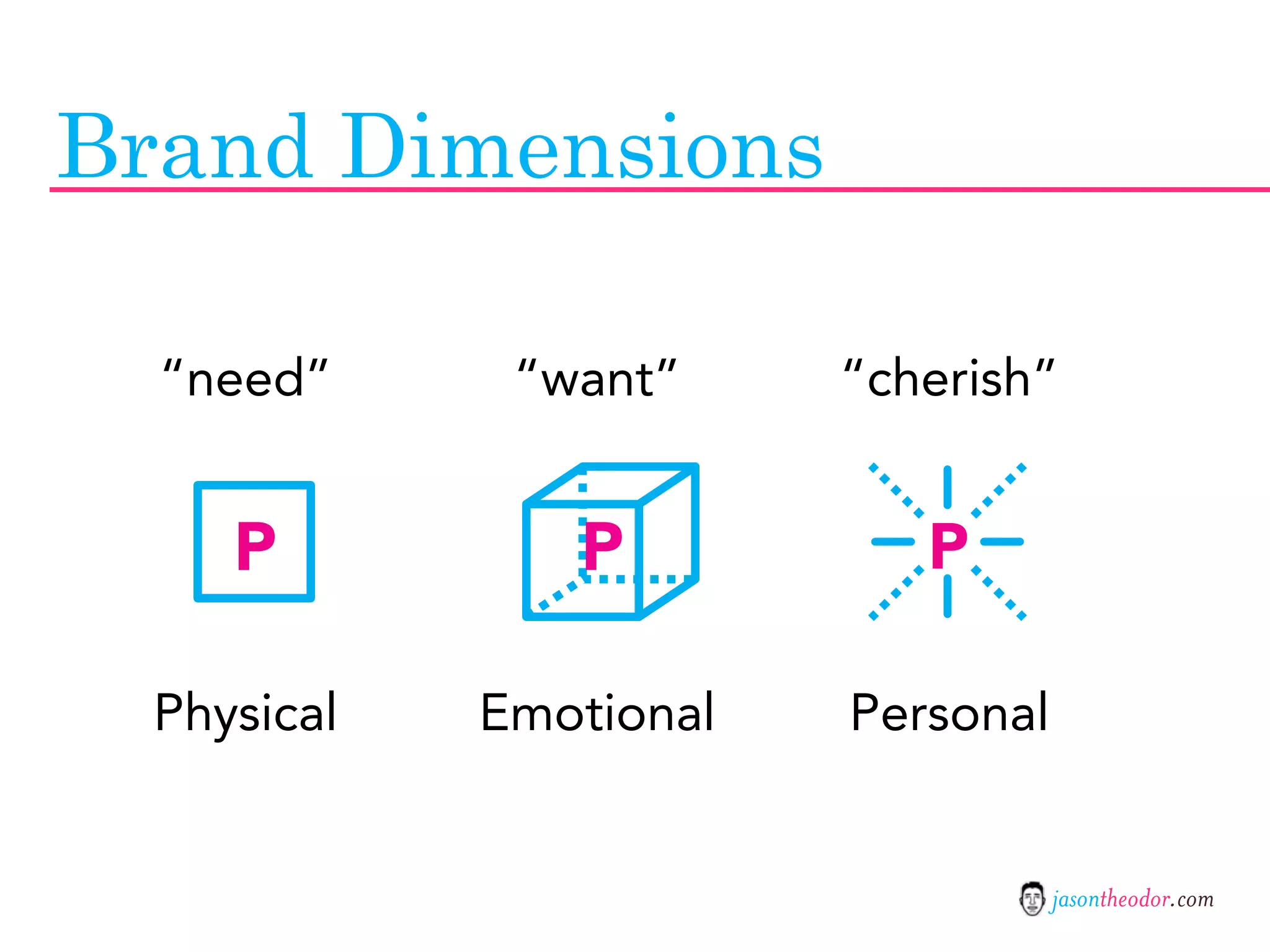 Brand Dimensions

“need”

P

Physical

“want”

P

Emotional

“cherish”

P

Personal

jasontheodor.com